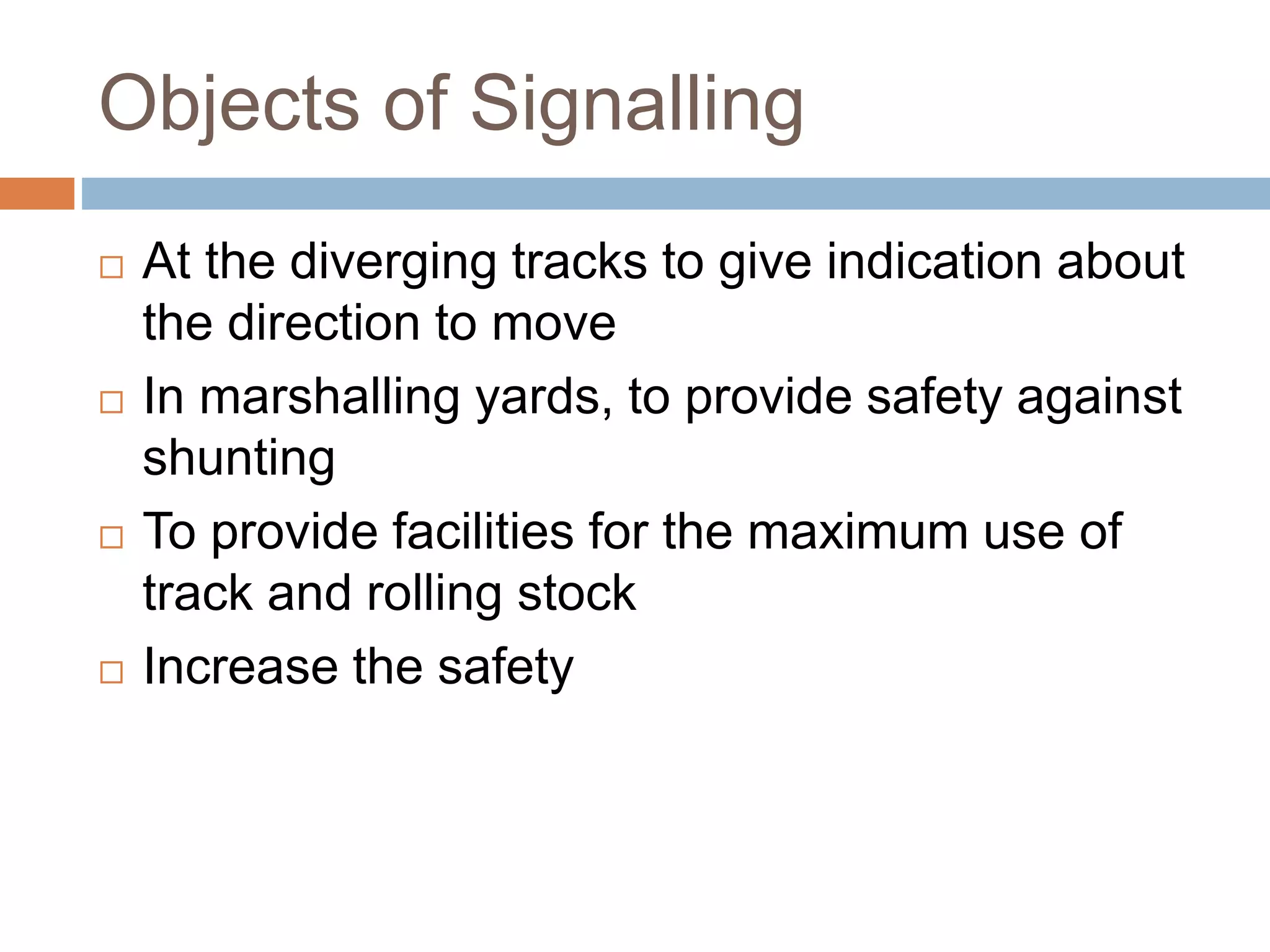 Objects of Signalling

□ At the diverging tracks to give indication about the direction to move

□ In marshalling yards, to provide safety against shunting

□ To provide facilities for the maximum use of track and rolling stock

□ Increase the safety